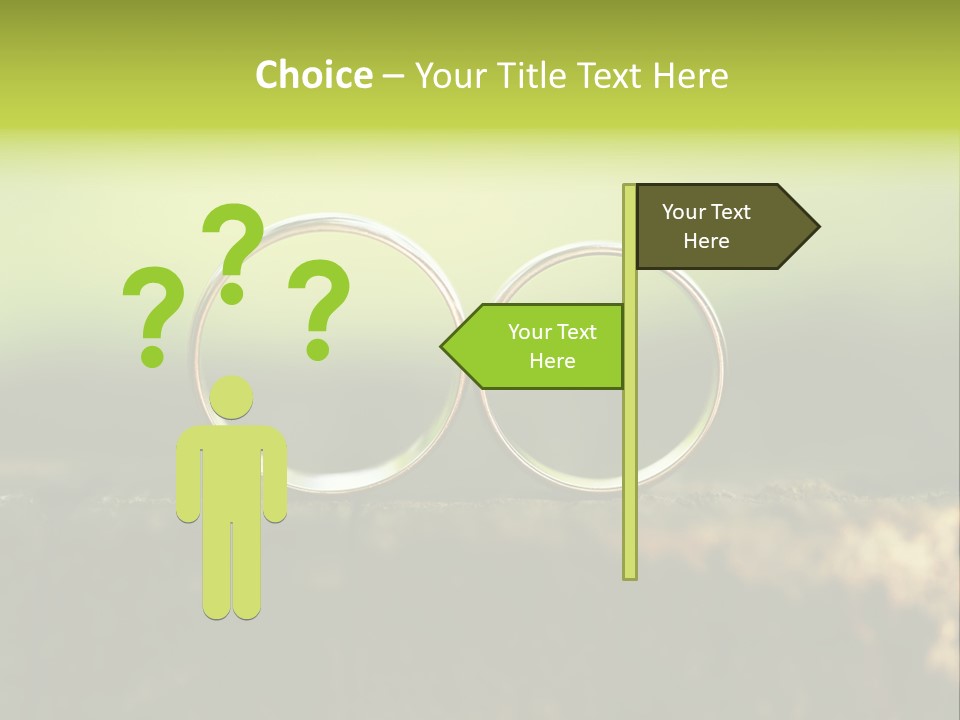 Choice – Your Title Text Here

? ? ?

Your Text Here

Your Text Here